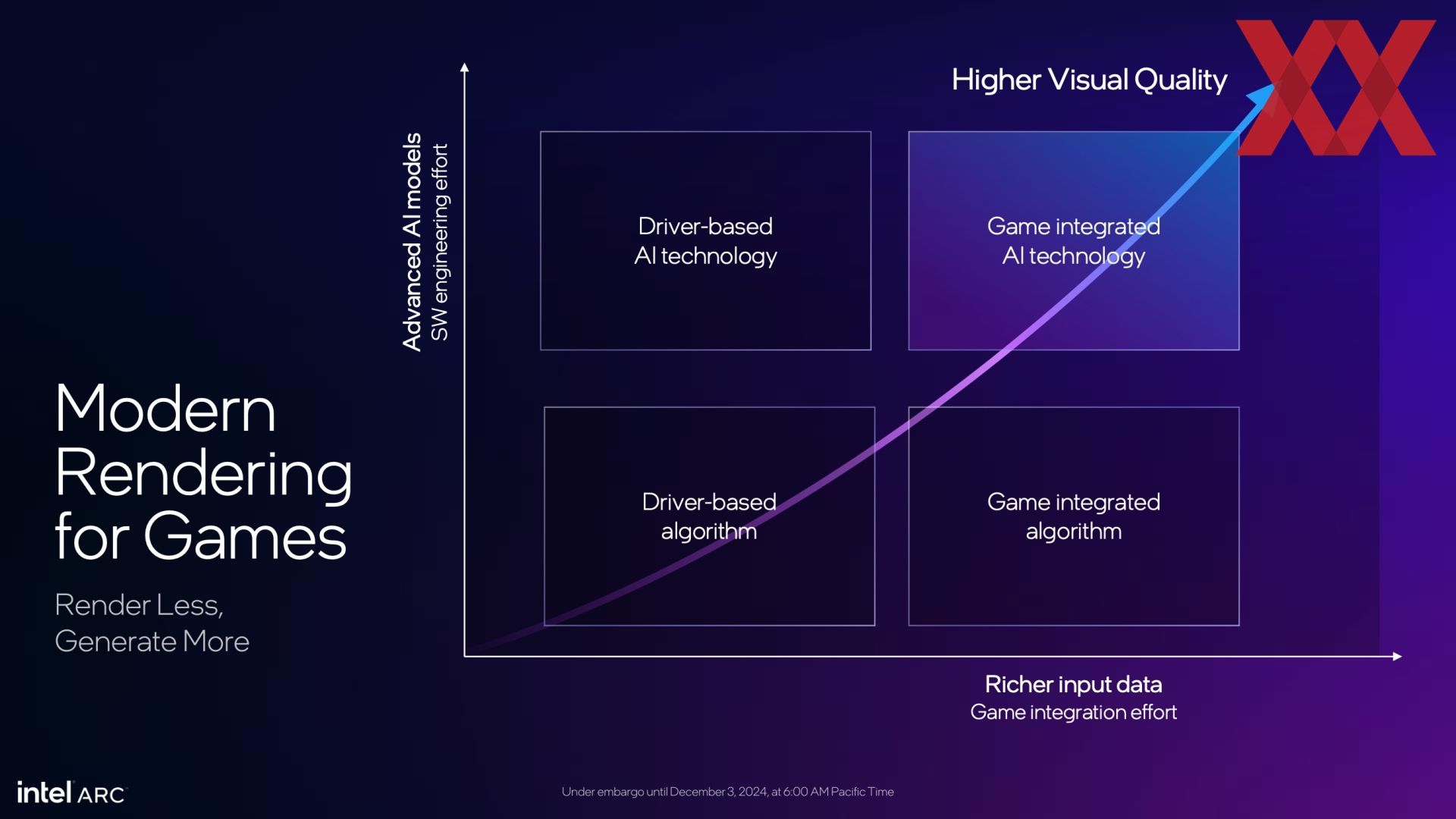 Modern Rendering for Games

Render Less, Generate More

Advanced AI models
SW engineering effort

Higher Visual Quality

Driver-based
AI technology

Game integrated
AI technology

Driver-based
algorithm

Game integrated
algorithm

Richer input data
Game integration effort

intel ARC

Under embargo until December 3, 2024, at 6:00 AM Pacific Time